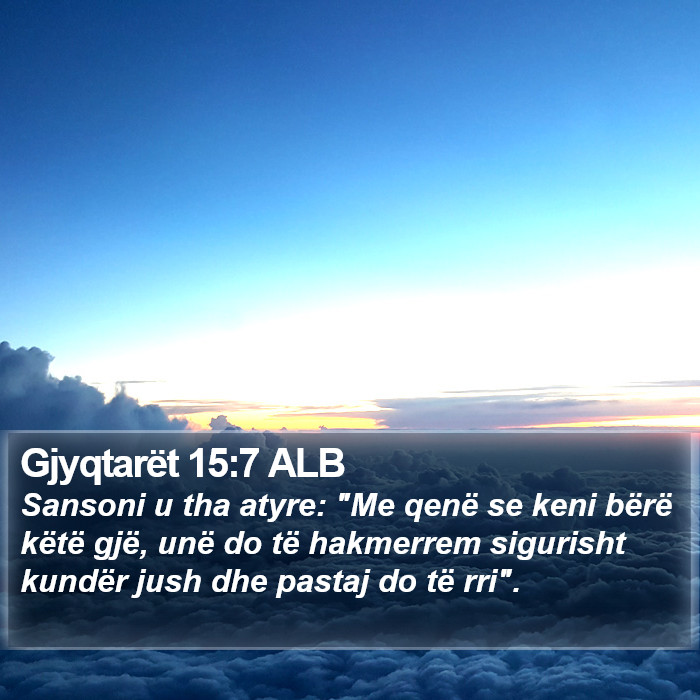 Gjyqtarët 15:7 ALB
Sansoni u tha atyre: "Me qenë se keni bërë këtë gjë, unë do të hakmerrem sigurisht kundër jush dhe pastaj do të rri".